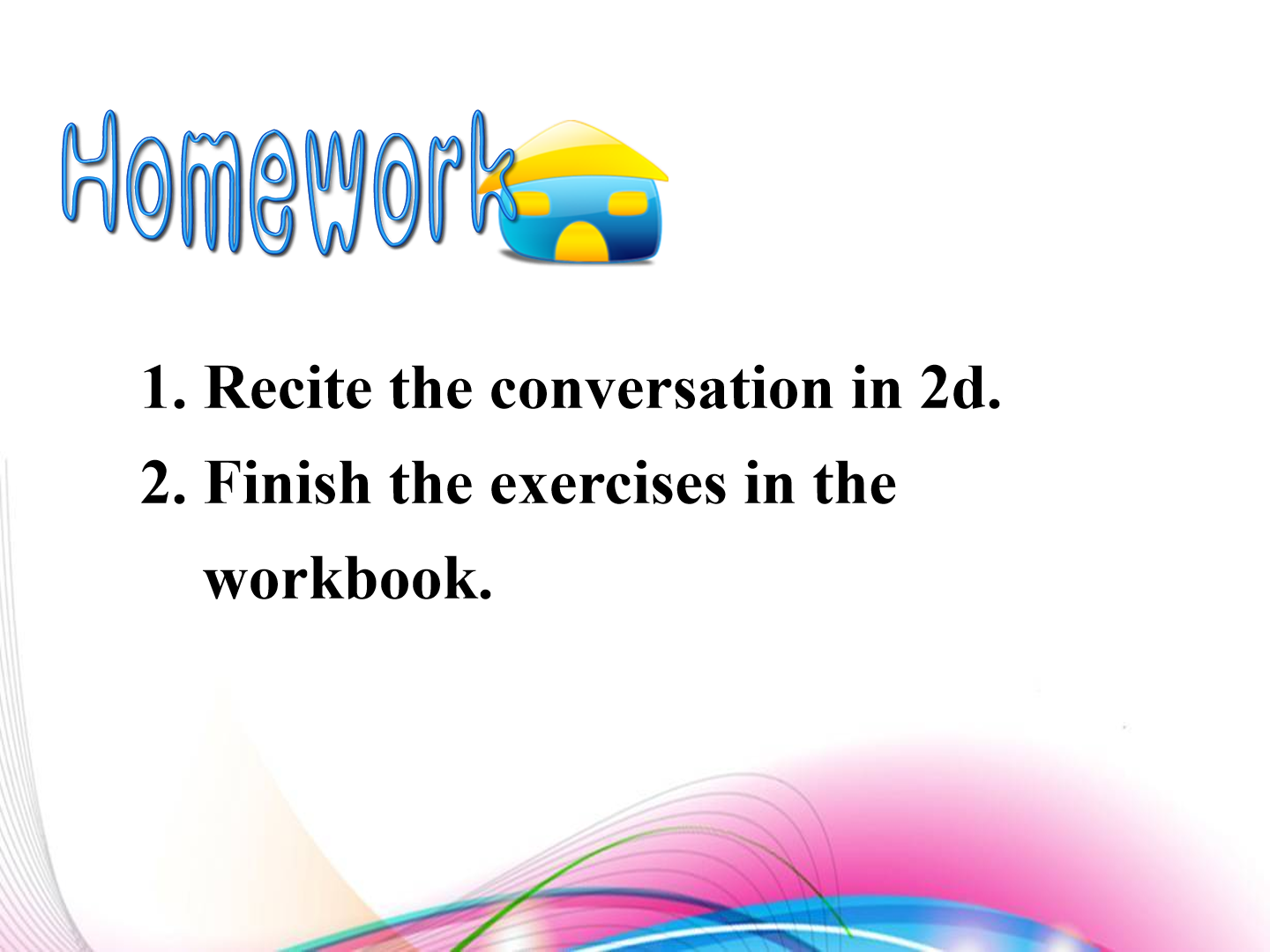 Homework

1. Recite the conversation in 2d.
2. Finish the exercises in the workbook.